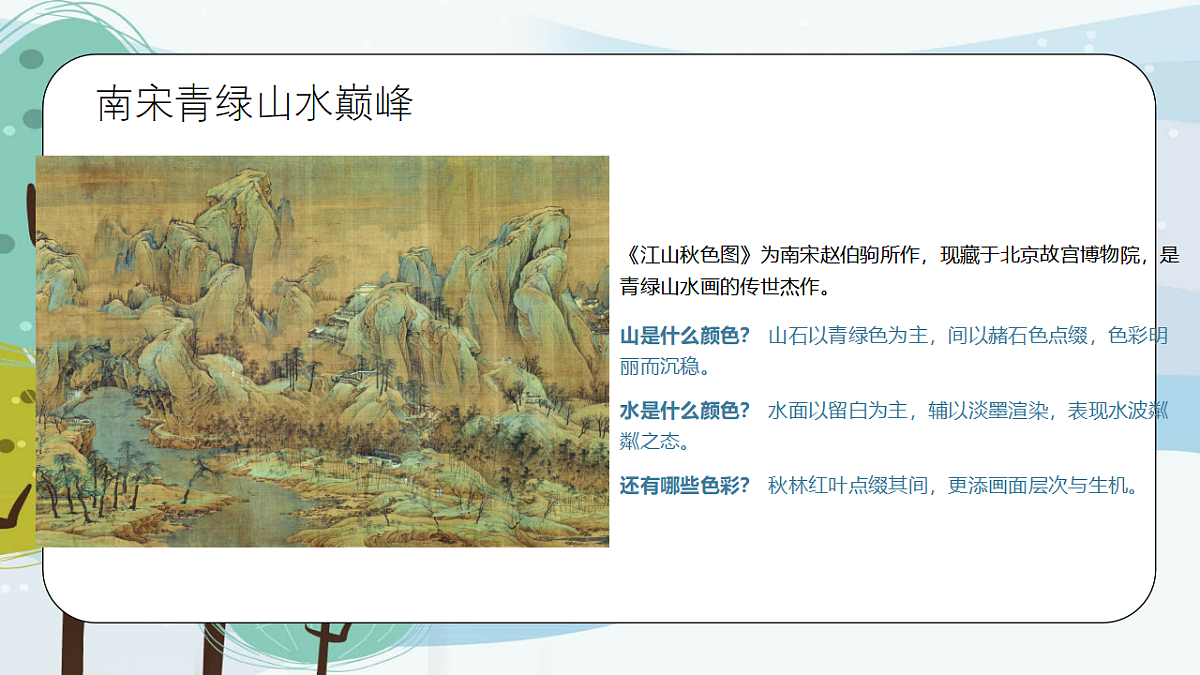 南宋青绿山水巅峰

《江山秋色图》为南宋赵伯驹所作，现藏于北京故宫博物院，是青绿山水画的传世杰作。

山是什么颜色？ 山石以青绿色为主，间以赭石色点缀，色彩明丽而沉稳。

水是什么颜色？ 水面以留白为主，辅以淡墨渲染，表现水波粼粼之态。

还有哪些色彩？ 秋林红叶点缀其间，更添画面层次与生机。